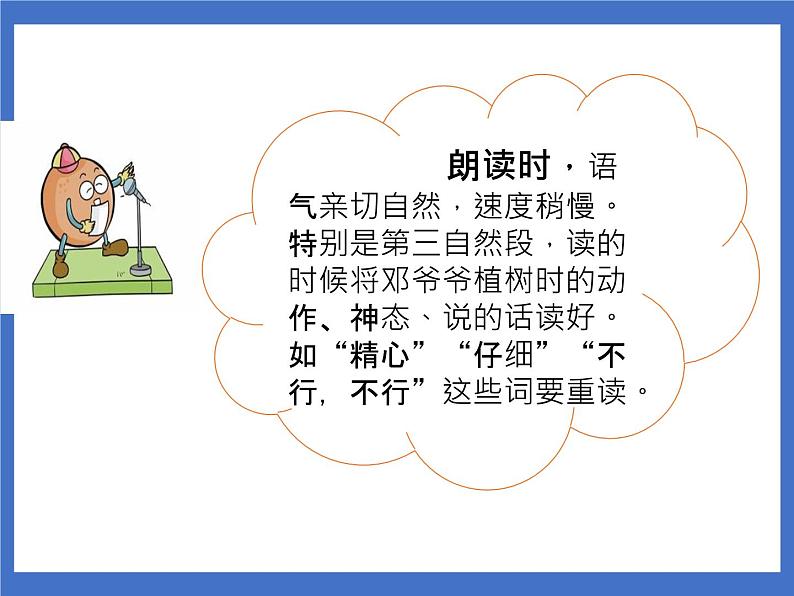 朗读时，语气亲切自然，速度稍慢。特别是第三自然段，读的时候将邓爷爷植树时的动作、神态、说的话读好。如“精心”“仔细”“不行，不行”这些词要重读。